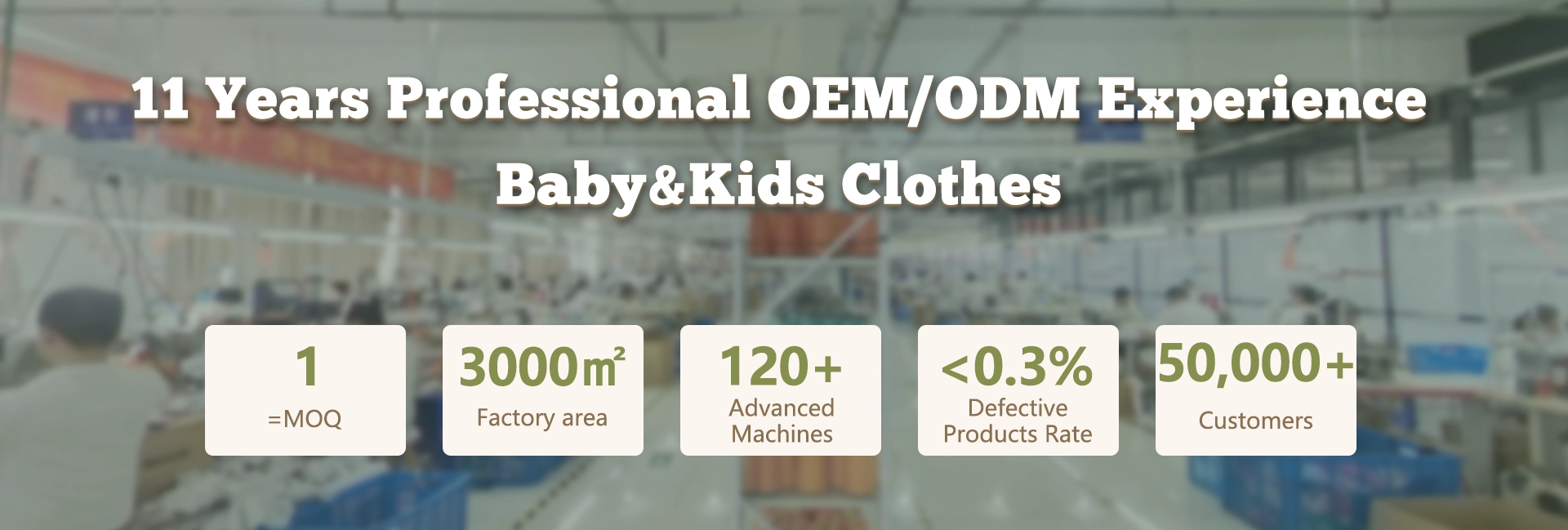 11 Years Professional OEM/ODM Experience
Baby&Kids Clothes

1
=MOQ

3000㎡
Factory area

120+
Advanced Machines

<0.3%
Defective Products Rate

50,000+
Customers